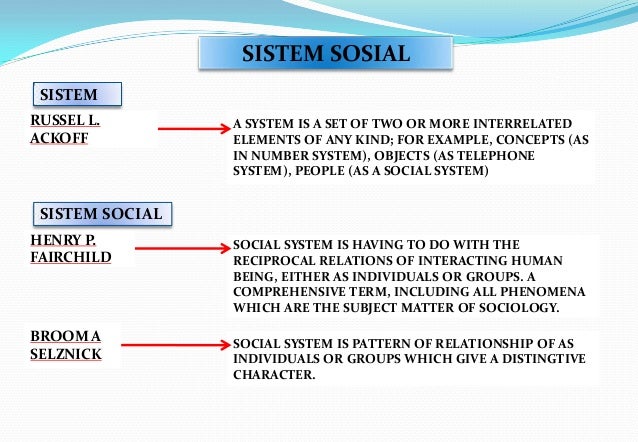 SISTEM SOSIAL

SISTEM

RUSSEL L. ACKOFF

A SYSTEM IS A SET OF TWO OR MORE INTERRELATED ELEMENTS OF ANY KIND; FOR EXAMPLE, CONCEPTS (AS IN NUMBER SYSTEM), OBJECTS (AS TELEPHONE SYSTEM), PEOPLE (AS A SOCIAL SYSTEM)

SISTEM SOCIAL

HENRY P. FAIRCHILD

SOCIAL SYSTEM IS HAVING TO DO WITH THE RECIPROCAL RELATIONS OF INTERACTING HUMAN BEING, EITHER AS INDIVIDUALS OR GROUPS. A COMPREHENSIVE TERM, INCLUDING ALL PHENOMENA WHICH ARE THE SUBJECT MATTER OF SOCIOLOGY.

BROOM A SELZNICK

SOCIAL SYSTEM IS PATTERN OF RELATIONSHIP OF AS INDIVIDUALS OR GROUPS WHICH GIVE A DISTINGTIVE CHARACTER.